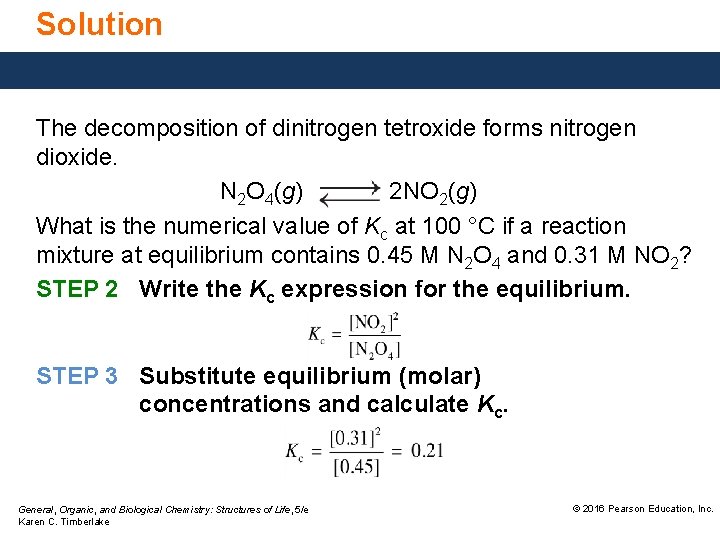 Solution

The decomposition of dinitrogen tetroxide forms nitrogen dioxide.

$N_2O_4(g) \rightleftharpoons 2NO_2(g)$

What is the numerical value of $K_c$ at 100 °C if a reaction mixture at equilibrium contains 0.45 M $N_2O_4$ and 0.31 M $NO_2$?

STEP 2 Write the $K_c$ expression for the equilibrium.

$K_c = \frac{[NO_2]^2}{[N_2O_4]}$

STEP 3 Substitute equilibrium (molar) concentrations and calculate $K_c$.

$K_c = \frac{[0.31]^2}{[0.45]} = 0.21$

General, Organic, and Biological Chemistry: Structures of Life, 5/e
Karen C. Timberlake

© 2016 Pearson Education, Inc.